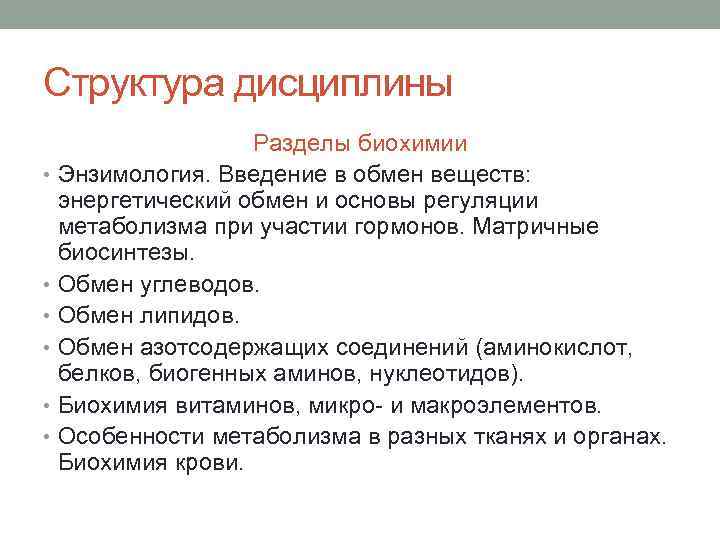 Структура дисциплины

Разделы биохимии

• Энзимология. Введение в обмен веществ: энергетический обмен и основы регуляции метаболизма при участии гормонов. Матричные биосинтезы.
• Обмен углеводов.
• Обмен липидов.
• Обмен азотсодержащих соединений (аминокислот, белков, биогенных аминов, нуклеотидов).
• Биохимия витаминов, микро- и макроэлементов.
• Особенности метаболизма в разных тканях и органах. Биохимия крови.